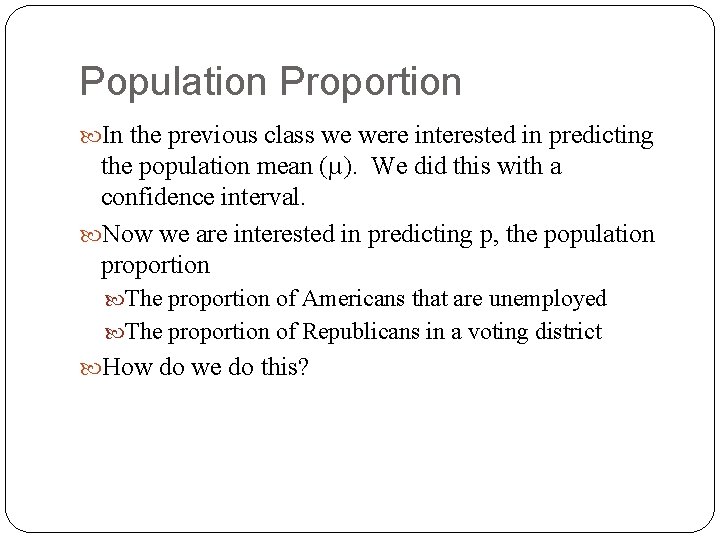 Population Proportion

In the previous class we were interested in predicting the population mean ($\mu$). We did this with a confidence interval.

Now we are interested in predicting p, the population proportion

The proportion of Americans that are unemployed

The proportion of Republicans in a voting district

How do we do this?